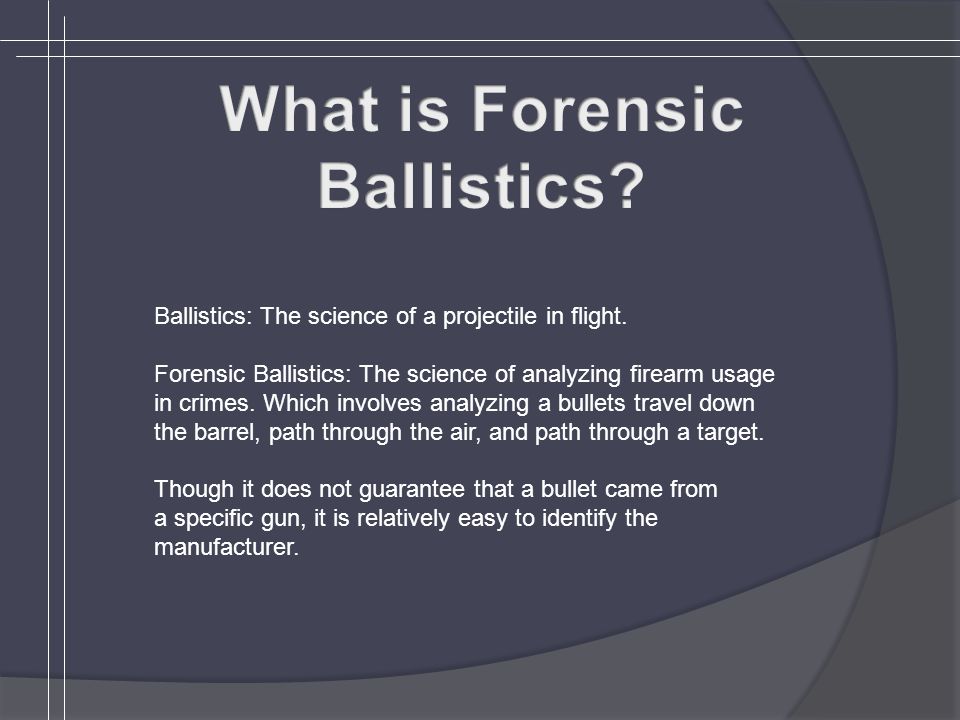 What is Forensic Ballistics?

Ballistics: The science of a projectile in flight.

Forensic Ballistics: The science of analyzing firearm usage in crimes. Which involves analyzing a bullets travel down the barrel, path through the air, and path through a target.

Though it does not guarantee that a bullet came from a specific gun, it is relatively easy to identify the manufacturer.